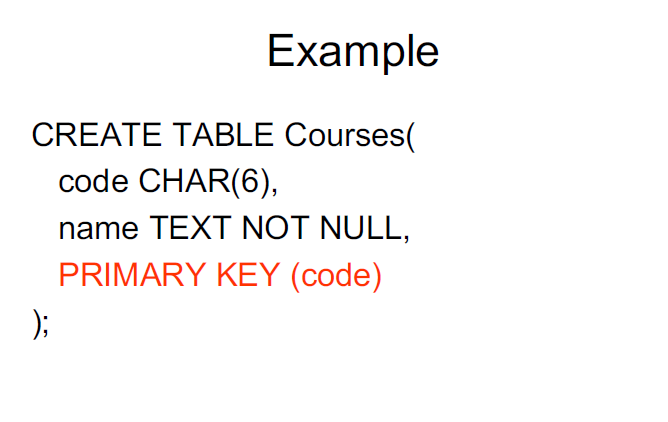 Example

CREATE TABLE Courses(
  code CHAR(6),
  name TEXT NOT NULL,
  PRIMARY KEY (code)
);